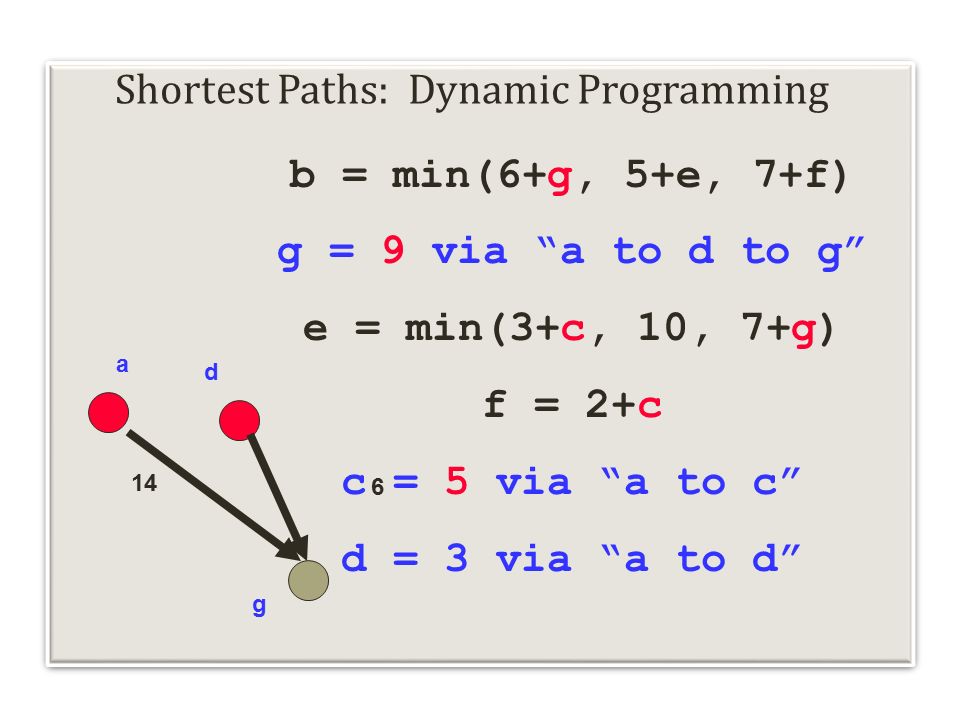 Shortest Paths: Dynamic Programming

b = min(6+g, 5+e, 7+f)

g = 9 via “a to d to g”

e = min(3+c, 10, 7+g)

f = 2+c

c = 5 via “a to c”

d = 3 via “a to d”

a

d

14

6

g